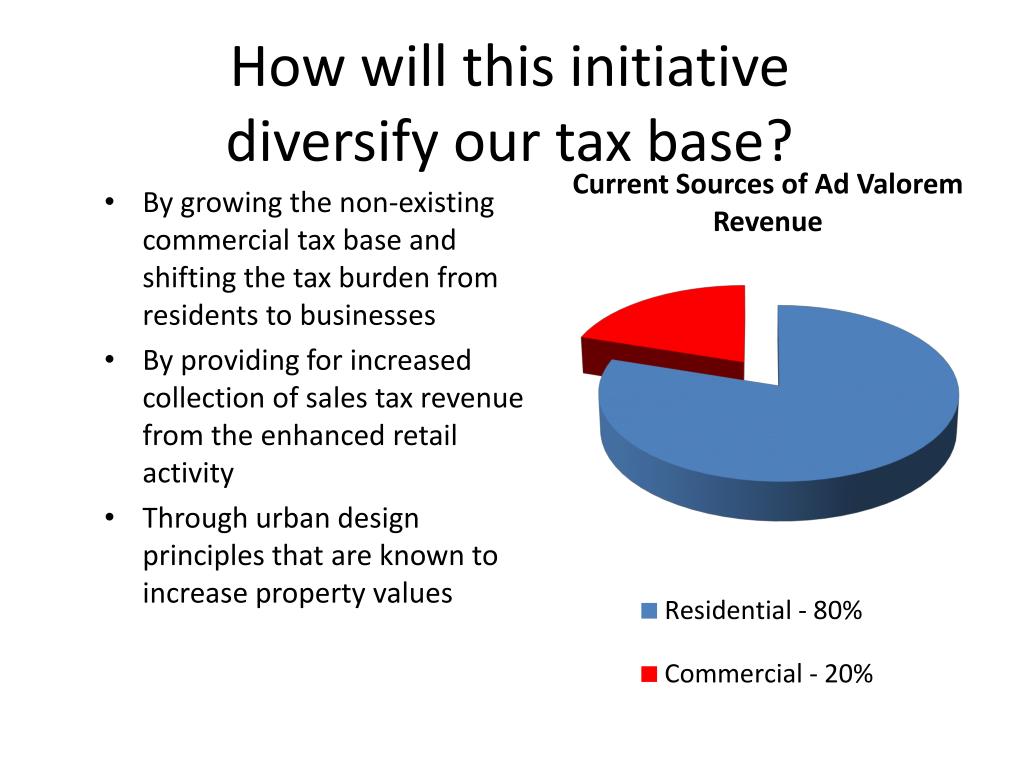 How will this initiative diversify our tax base?

• By growing the non-existing commercial tax base and shifting the tax burden from residents to businesses
• By providing for increased collection of sales tax revenue from the enhanced retail activity
• Through urban design principles that are known to increase property values

Current Sources of Ad Valorem Revenue

Residential - 80%

Commercial - 20%